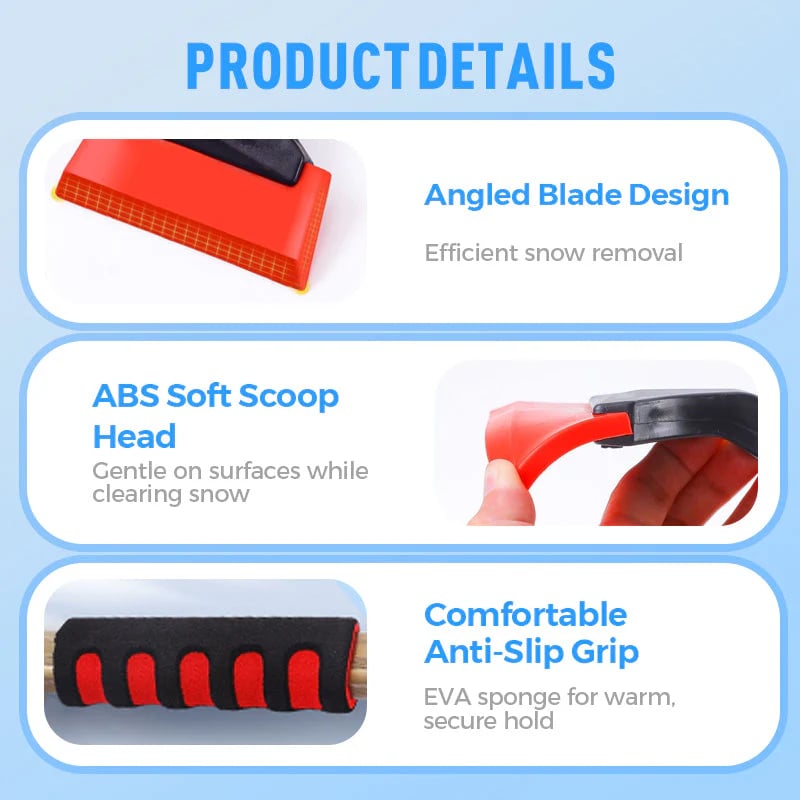 PRODUCT DETAILS

Angled Blade Design

Efficient snow removal

ABS Soft Scoop Head

Gentle on surfaces while clearing snow

Comfortable Anti-Slip Grip

EVA sponge for warm, secure hold